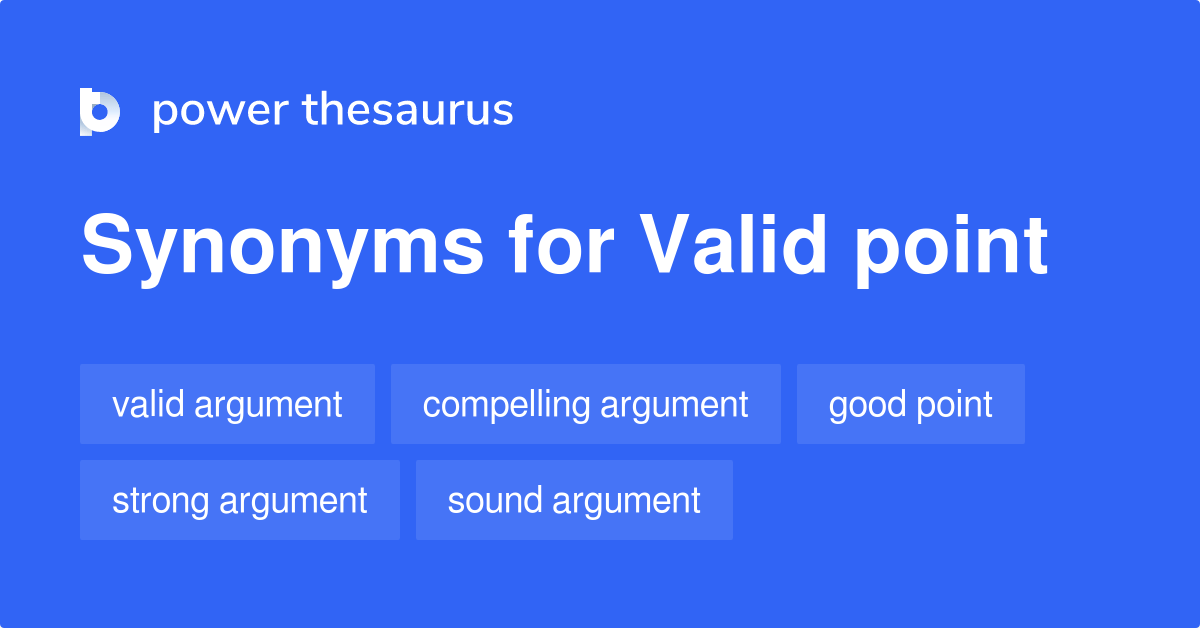 power thesaurus

Synonyms for Valid point

valid argument
compelling argument
good point
strong argument
sound argument